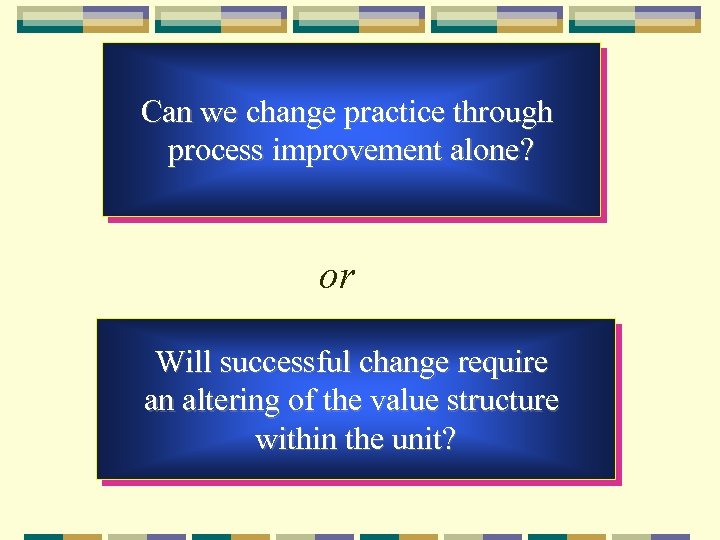 Can we change practice through process improvement alone?

or

Will successful change require an altering of the value structure within the unit?